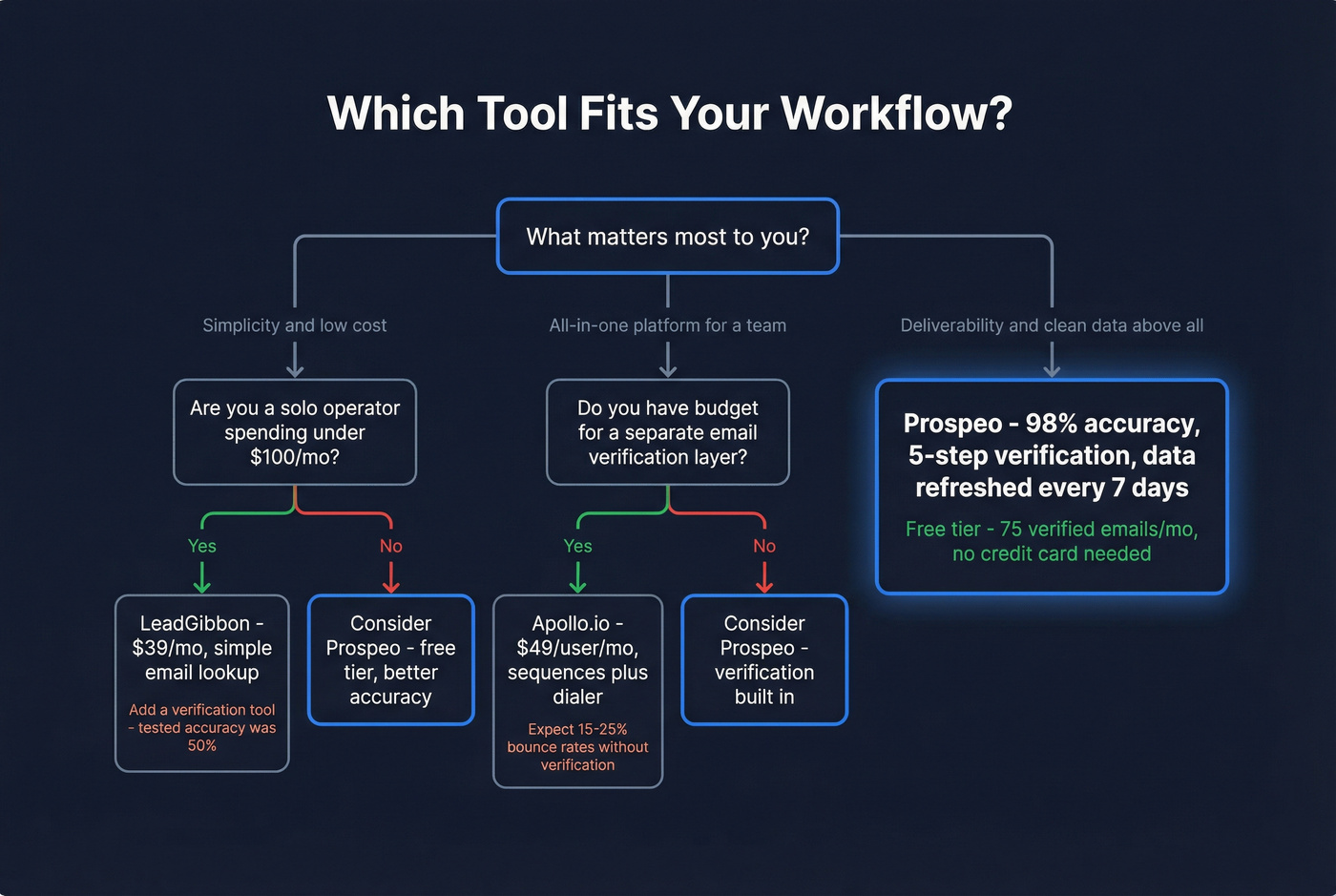 Which Tool Fits Your Workflow?

What matters most to you?

Simplicity and low cost

All-in-one platform for a team

Deliverability and clean data above all

Are you a solo operator spending under $100/mo?

Yes

No

LeadGibbon - $39/mo, simple email lookup

Add a verification tool - tested accuracy was 50%

Consider Prospeo - free tier, better accuracy

Do you have budget for a separate email verification layer?

Yes

No

Apollo.io - $49/user/mo, sequences plus dialer

Expect 15-25% bounce rates without verification

Consider Prospeo - verification built in

Prospeo - 98% accuracy, 5-step verification, data refreshed every 7 days

Free tier - 75 verified emails/mo, no credit card needed